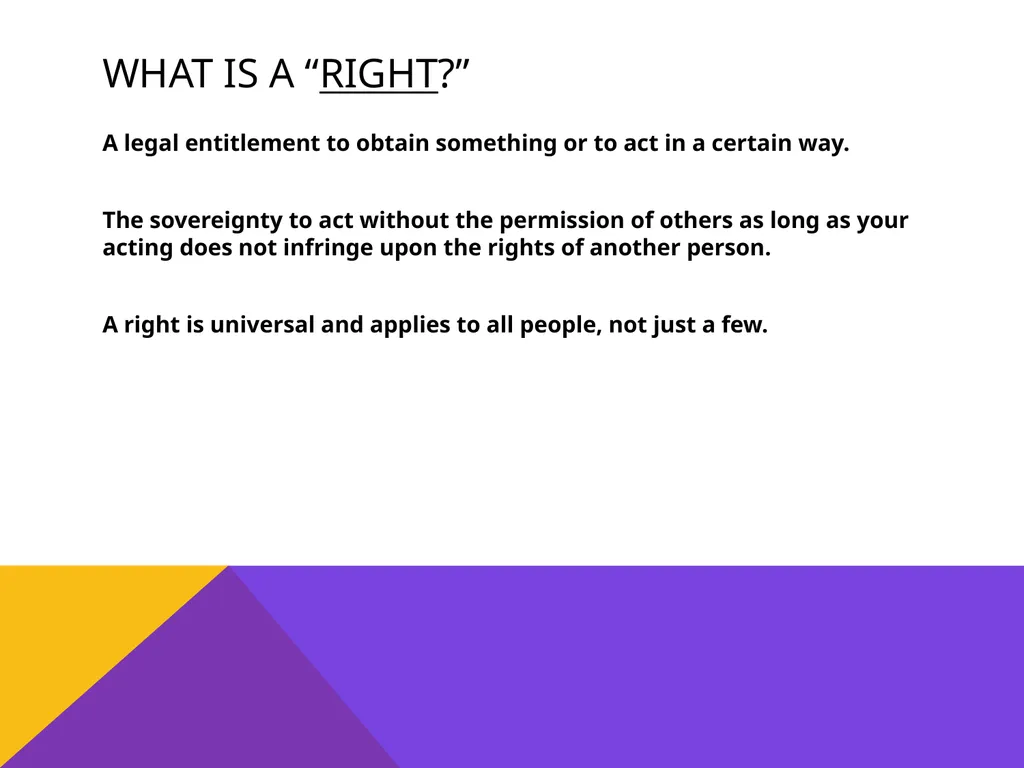 WHAT IS A “RIGHT?”

A legal entitlement to obtain something or to act in a certain way.

The sovereignty to act without the permission of others as long as your acting does not infringe upon the rights of another person.

A right is universal and applies to all people, not just a few.